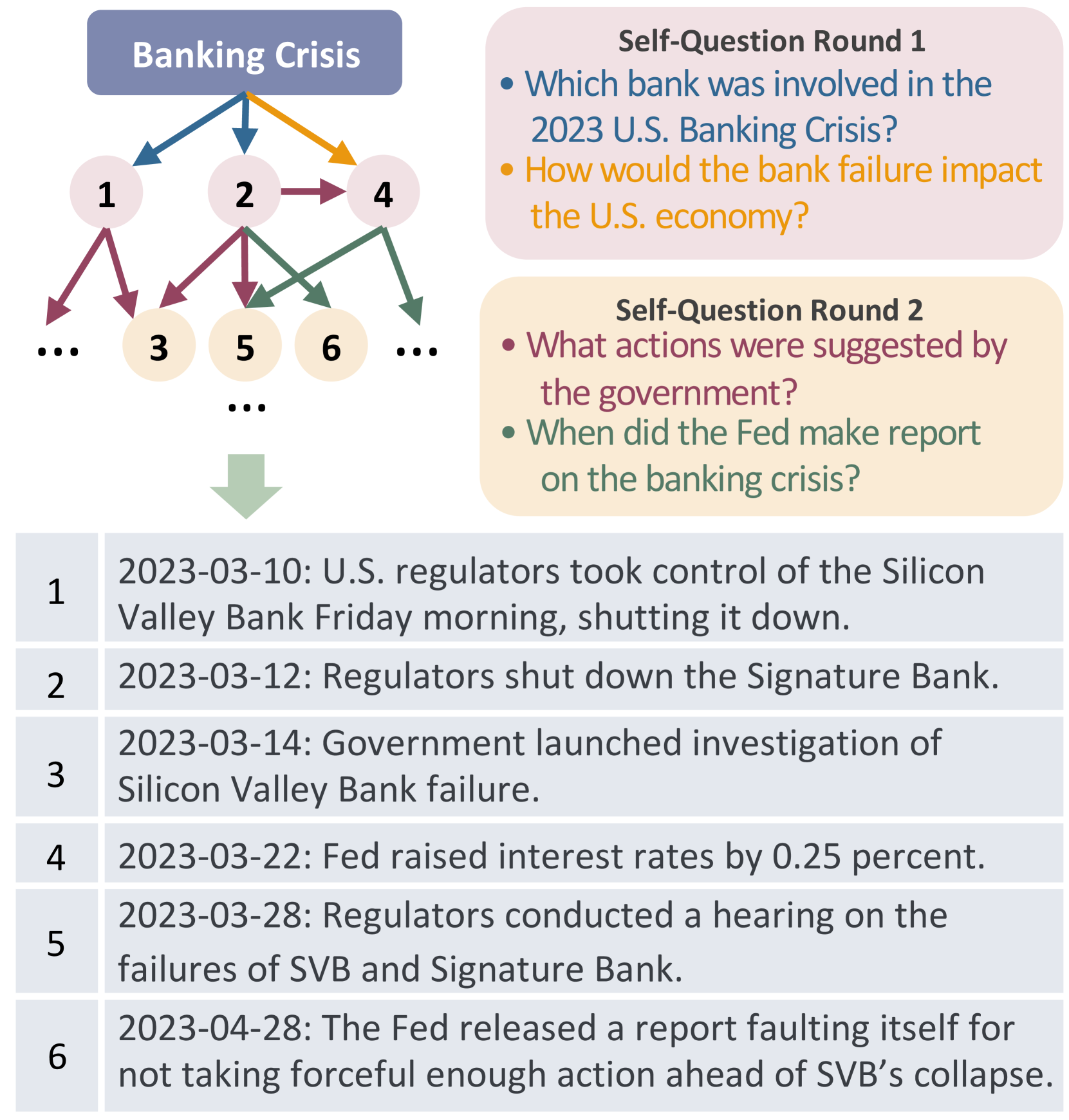 Banking Crisis

1 2 4

... 3 5 6 ...

...

Self-Question Round 1
• Which bank was involved in the 2023 U.S. Banking Crisis?
• How would the bank failure impact the U.S. economy?

Self-Question Round 2
• What actions were suggested by the government?
• When did the Fed make report on the banking crisis?

| 1 | 2023-03-10: U.S. regulators took control of the Silicon Valley Bank Friday morning, shutting it down. |
|---|---|
| 2 | 2023-03-12: Regulators shut down the Signature Bank. |
| 3 | 2023-03-14: Government launched investigation of Silicon Valley Bank failure. |
| 4 | 2023-03-22: Fed raised interest rates by 0.25 percent. |
| 5 | 2023-03-28: Regulators conducted a hearing on the failures of SVB and Signature Bank. |
| 6 | 2023-04-28: The Fed released a report faulting itself for not taking forceful enough action ahead of SVB's collapse. |